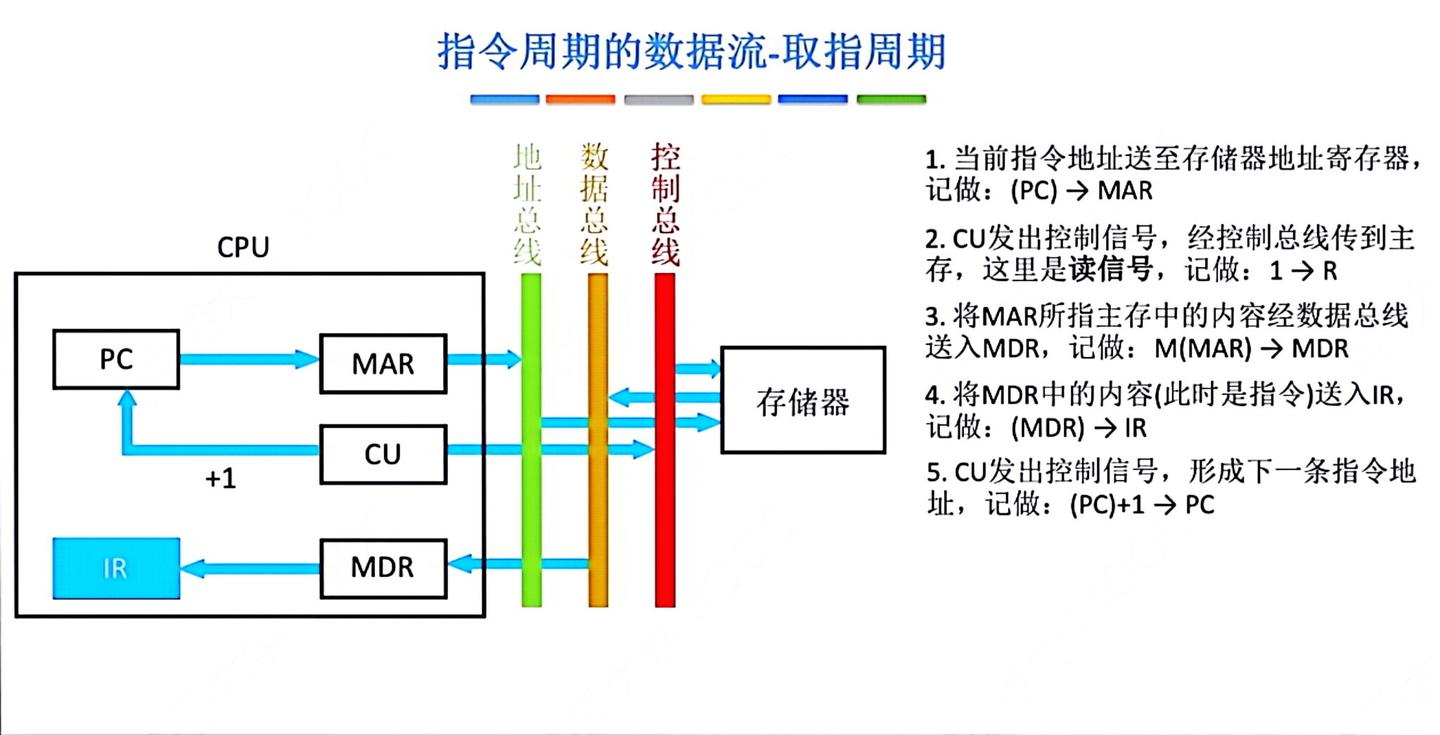 指令周期的数据流-取指周期

CPU

PC

MAR

CU

+1

IR

MDR

地址总线

数据总线

控制总线

存储器

1. 当前指令地址送至存储器地址寄存器，记做：(PC) → MAR

2. CU发出控制信号，经控制总线传到主存，这里是读信号，记做：1 → R

3. 将MAR所指主存中的内容经数据总线送入MDR，记做：M(MAR) → MDR

4. 将MDR中的内容(此时是指令)送入IR，记做：(MDR) → IR

5. CU发出控制信号，形成下一条指令地址，记做：(PC)+1 → PC